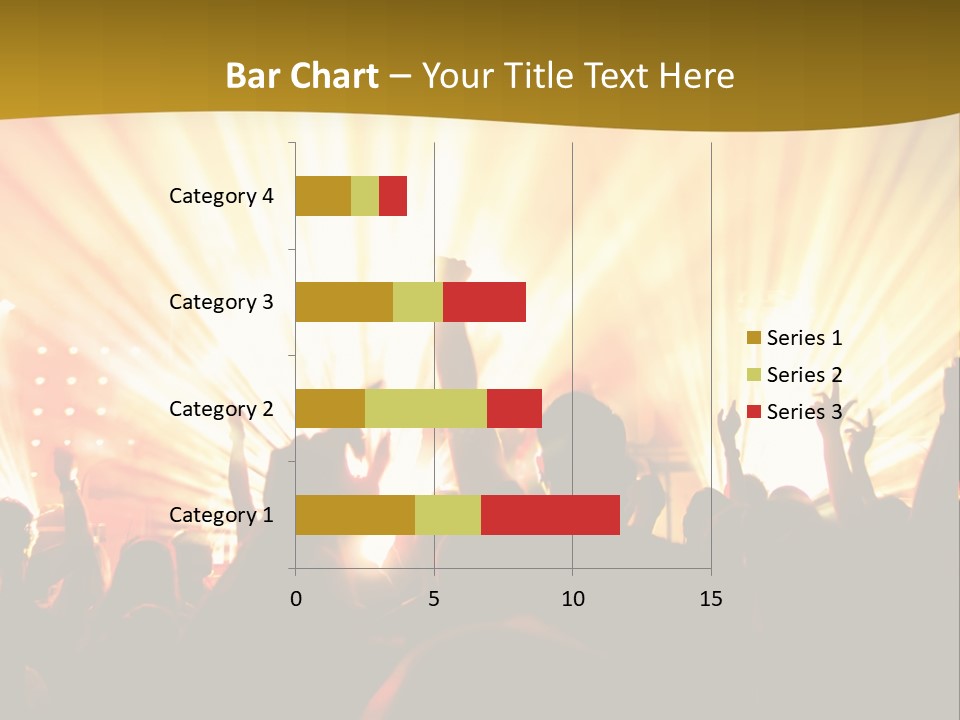 Bar Chart – Your Title Text Here

Category 4
Category 3
Category 2
Category 1

0
5
10
15

Series 1
Series 2
Series 3